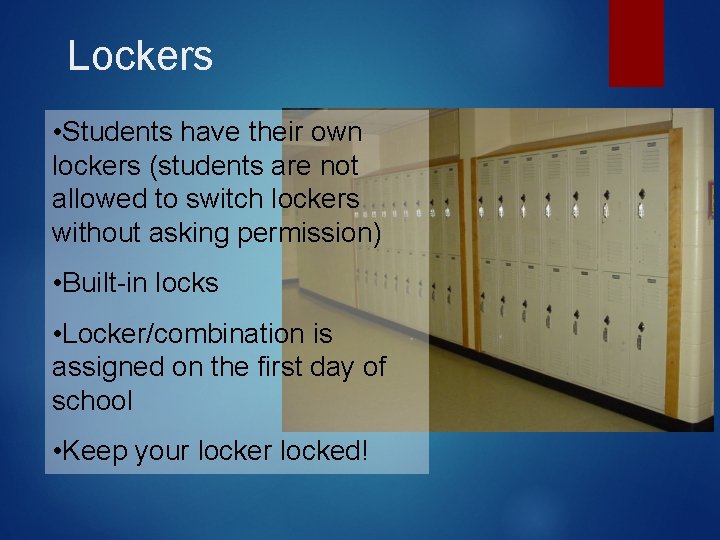 Lockers

•Students have their own lockers (students are not allowed to switch lockers without asking permission)

•Built-in locks

•Locker/combination is assigned on the first day of school

•Keep your locker locked!